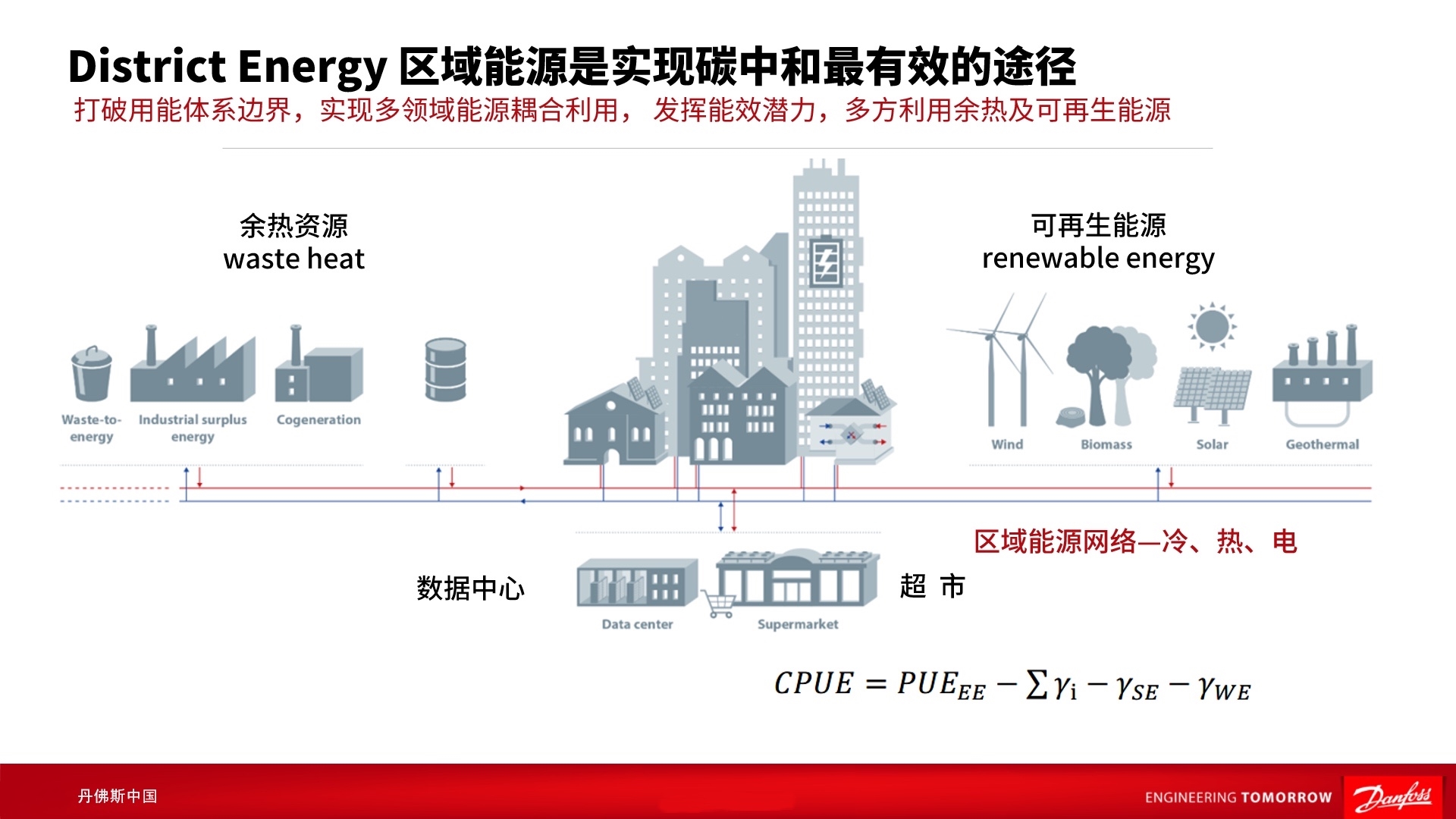 District Energy 区域能源是实现碳中和最有效的途径

打破用能体系边界，实现多领域能源耦合利用， 发挥能效潜力，多方利用余热及可再生能源

余热资源
waste heat

可再生能源
renewable energy

Waste-to-energy

Industrial surplus energy

Cogeneration

Wind

Biomass

Solar

Geothermal

区域能源网络—冷、热、电

数据中心

Data center

Supermarket

超 市

$CPUE = PUE_{EE} - \sum \gamma_i - \gamma_{SE} - \gamma_{WE}$

丹佛斯中国

ENGINEERING TOMORROW

Danfoss